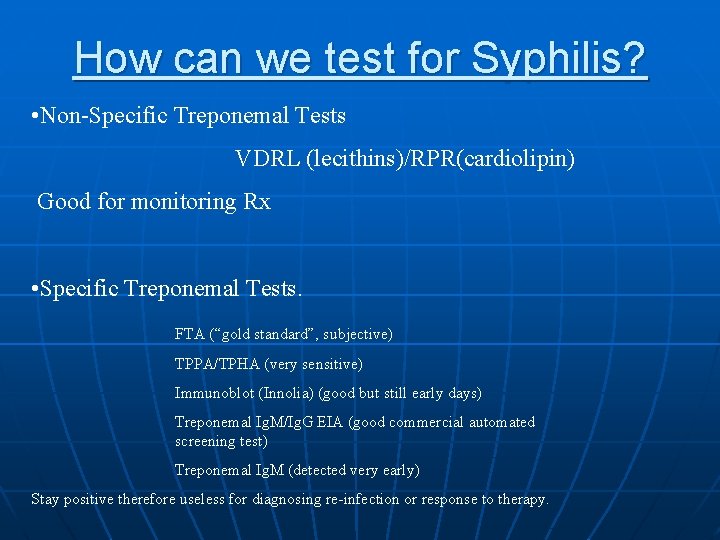 How can we test for Syphilis?

•Non-Specific Treponemal Tests

VDRL (lecithins)/RPR(cardiolipin)

Good for monitoring Rx

•Specific Treponemal Tests.

FTA (“gold standard”, subjective)

TPPA/TPHA (very sensitive)

Immunoblot (Innolia) (good but still early days)

Treponemal IgM/IgG EIA (good commercial automated screening test)

Treponemal IgM (detected very early)

Stay positive therefore useless for diagnosing re-infection or response to therapy.